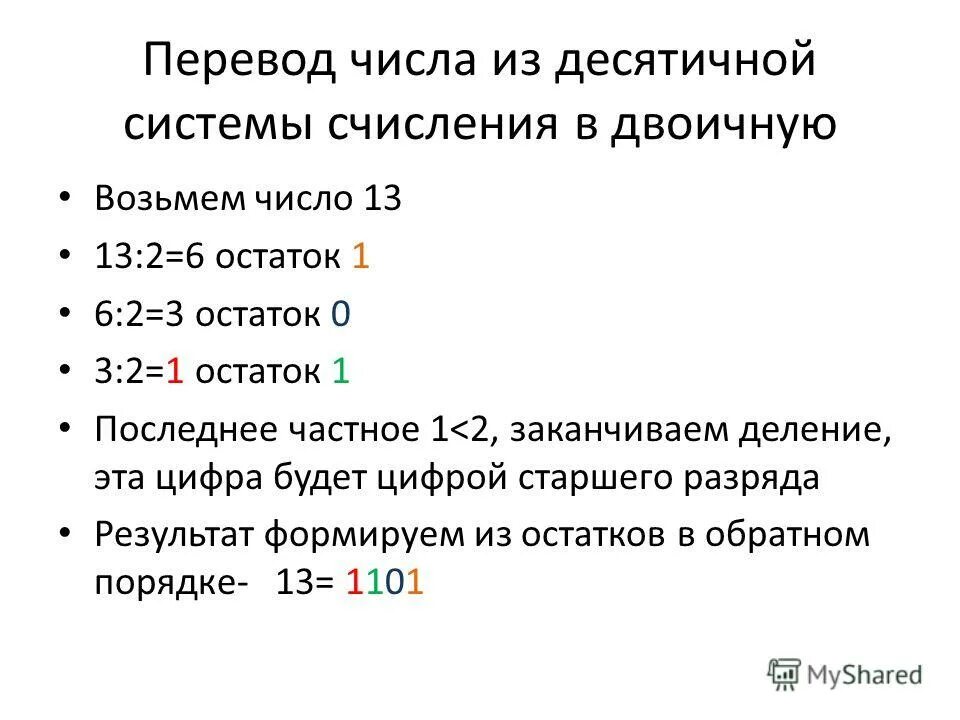 Перевод числа из десятичной системы счисления в двоичную

• Возьмем число 13
• 13:2=6 остаток 1
• 6:2=3 остаток 0
• 3:2=1 остаток 1
• Последнее частное 1<2, заканчиваем деление, эта цифра будет цифрой старшего разряда
• Результат формируем из остатков в обратном порядке- 13= 1101

MyShared